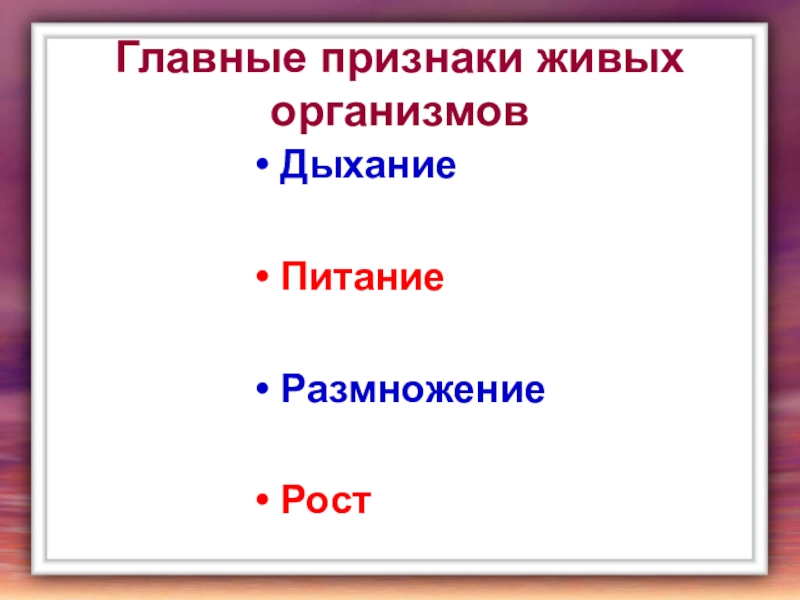 Главные признаки живых организмов

• Дыхание

• Питание

• Размножение

• Рост